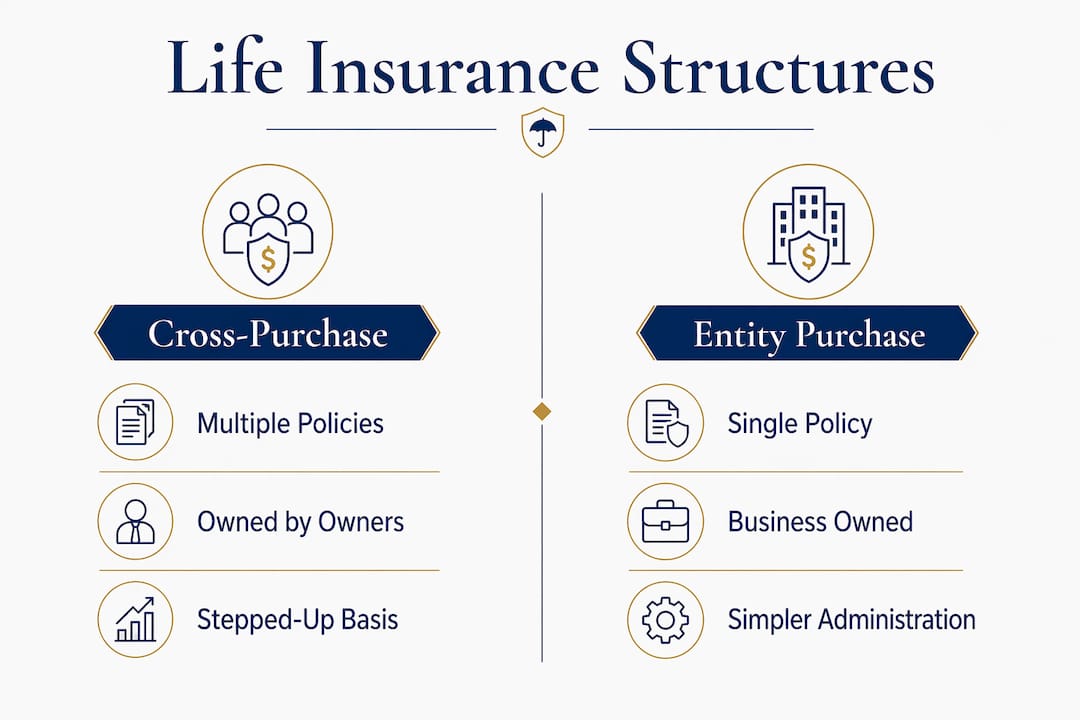 Life Insurance Structures

Cross-Purchase

Multiple Policies

Owned by Owners

Stepped-Up Basis

Entity Purchase

Single Policy

Business Owned

Simpler Administration